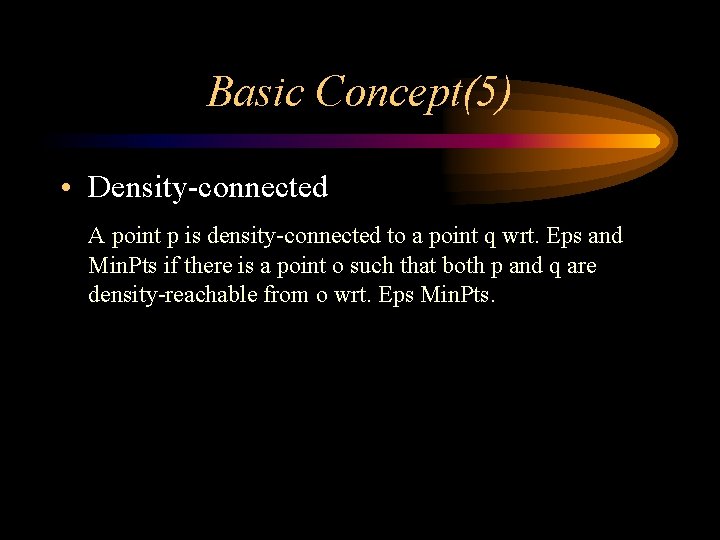 Basic Concept(5)

• Density-connected

A point p is density-connected to a point q wrt. Eps and MinPts if there is a point o such that both p and q are density-reachable from o wrt. Eps MinPts.